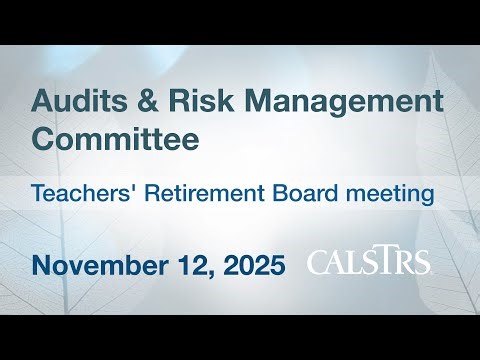 Audits & Risk Management Committee

Teachers' Retirement Board meeting

November 12, 2025

CALSTRS